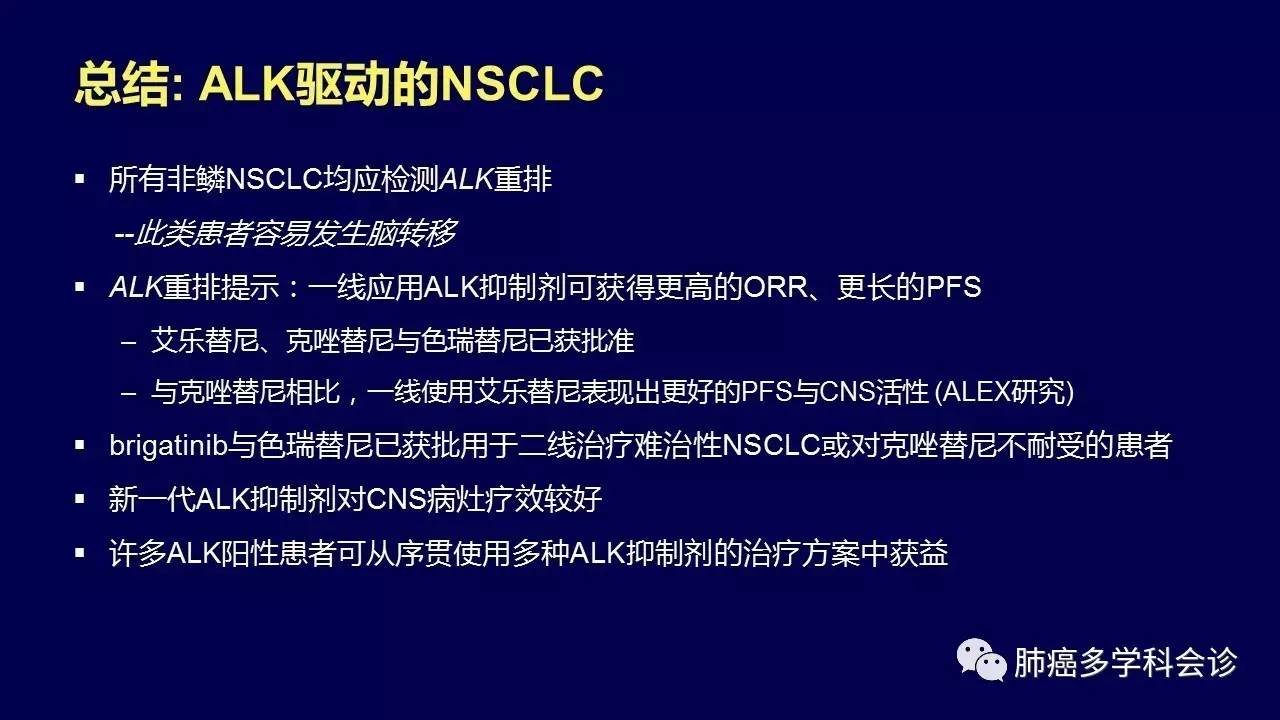 总结: ALK驱动的NSCLC

▪ 所有非鳞NSCLC均应检测ALK重排

--此类患者容易发生脑转移

▪ ALK重排提示：一线应用ALK抑制剂可获得更高的ORR、更长的PFS

– 艾乐替尼、克唑替尼与色瑞替尼已获批准

– 与克唑替尼相比，一线使用艾乐替尼表现出更好的PFS与CNS活性 (ALEX研究)

▪ brigatinib与色瑞替尼已获批用于二线治疗难治性NSCLC或对克唑替尼不耐受的患者

▪ 新一代ALK抑制剂对CNS病灶疗效较好

▪ 许多ALK阳性患者可从序贯使用多种ALK抑制剂的治疗方案中获益

肺癌多学科会诊